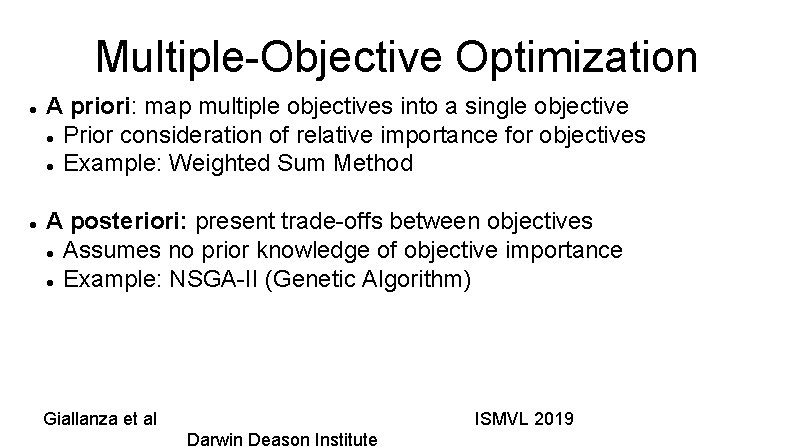 Multiple-Objective Optimization

- A priori: map multiple objectives into a single objective
  - Prior consideration of relative importance for objectives
  - Example: Weighted Sum Method

- A posteriori: present trade-offs between objectives
  - Assumes no prior knowledge of objective importance
  - Example: NSGA-II (Genetic Algorithm)

Giallanza et al

ISMVL 2019

Darwin Deason Institute